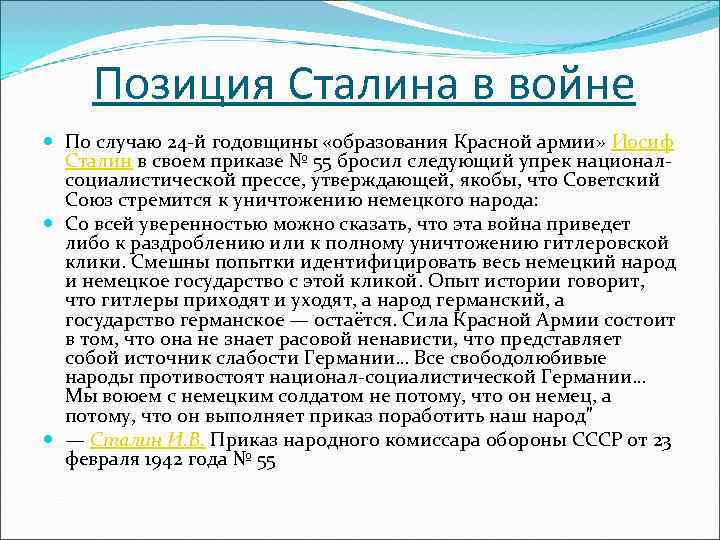 Позиция Сталина в войне

По случаю 24-й годовщины «образования Красной армии» Иосиф Сталин в своем приказе № 55 бросил следующий упрек национал-социалистической прессе, утверждающей, якобы, что Советский Союз стремится к уничтожению немецкого народа:

Со всей уверенностью можно сказать, что эта война приведет либо к раздроблению или к полному уничтожению гитлеровской клики. Смешны попытки идентифицировать весь немецкий народ и немецкое государство с этой кликой. Опыт истории говорит, что гитлеры приходят и уходят, а народ германский, а государство германское — остаётся. Сила Красной Армии состоит в том, что она не знает расовой ненависти, что представляет собой источник слабости Германии… Все свободолюбивые народы противостоят национал-социалистической Германии… Мы воюем с немецким солдатом не потому, что он немец, а потому, что он выполняет приказ поработить наш народ"

— Сталин И.В. Приказ народного комиссара обороны СССР от 23 февраля 1942 года № 55